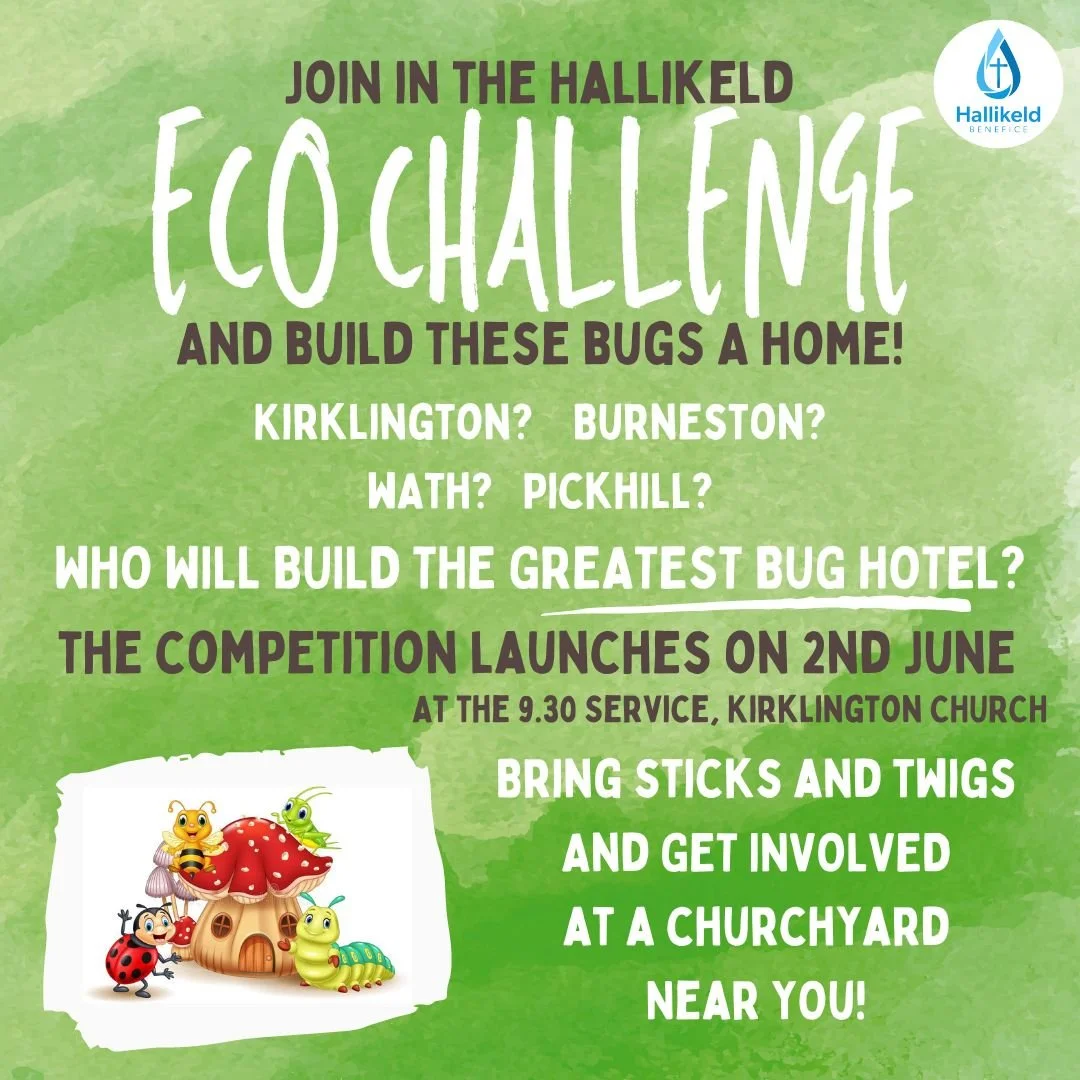 Hallikeld
BENEFICE

JOIN IN THE HALLIKELD

ECO CHALLENGE

AND BUILD THESE BUGS A HOME!

KIRKLINGTON? BURNESTON?

WATH? PICKHILL?

WHO WILL BUILD THE GREATEST BUG HOTEL?

THE COMPETITION LAUNCHES ON 2ND JUNE

AT THE 9.30 SERVICE, KIRKLINGTON CHURCH

BRING STICKS AND TWIGS AND GET INVOLVED AT A CHURCHYARD NEAR YOU!